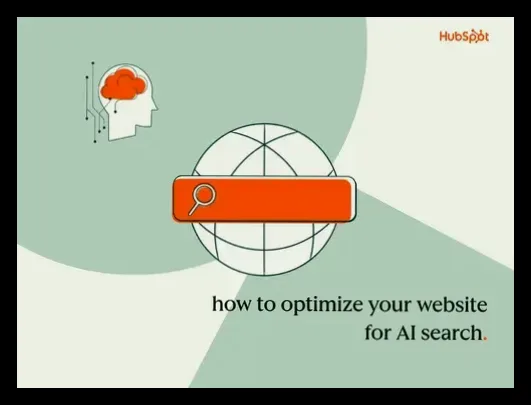 HubSpot

how to optimize your website
for AI search.